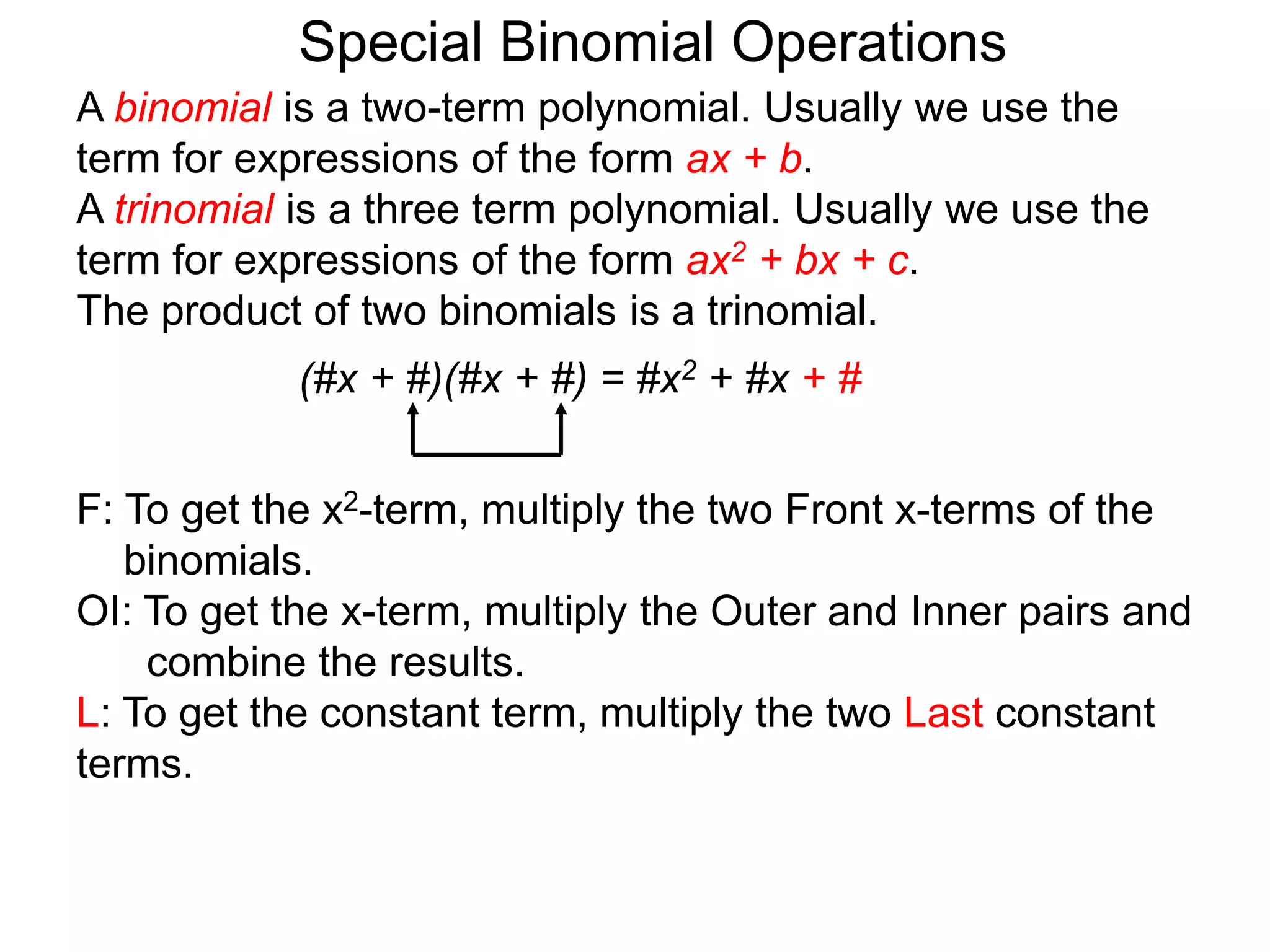 Special Binomial Operations

A binomial is a two-term polynomial. Usually we use the term for expressions of the form $ax + b$.

A trinomial is a three term polynomial. Usually we use the term for expressions of the form $ax^2 + bx + c$.

The product of two binomials is a trinomial.

$(\#x + \#)(\#x + \#) = \#x^2 + \#x + \#$

F: To get the $x^2$-term, multiply the two Front x-terms of the binomials.

OI: To get the x-term, multiply the Outer and Inner pairs and combine the results.

L: To get the constant term, multiply the two Last constant terms.